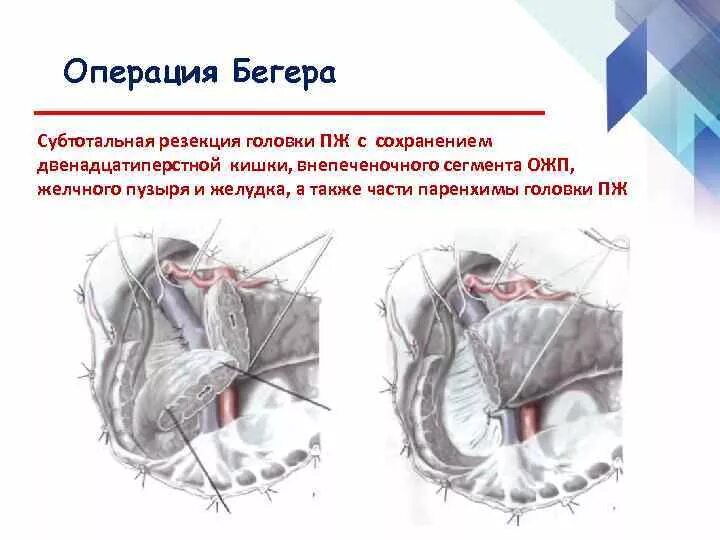 Операция Бегера

Субтотальная резекция головки ПЖ с сохранением двенадцатиперстной кишки, внепеченочного сегмента ОЖП, желчного пузыря и желудка, а также части паренхимы головки ПЖ